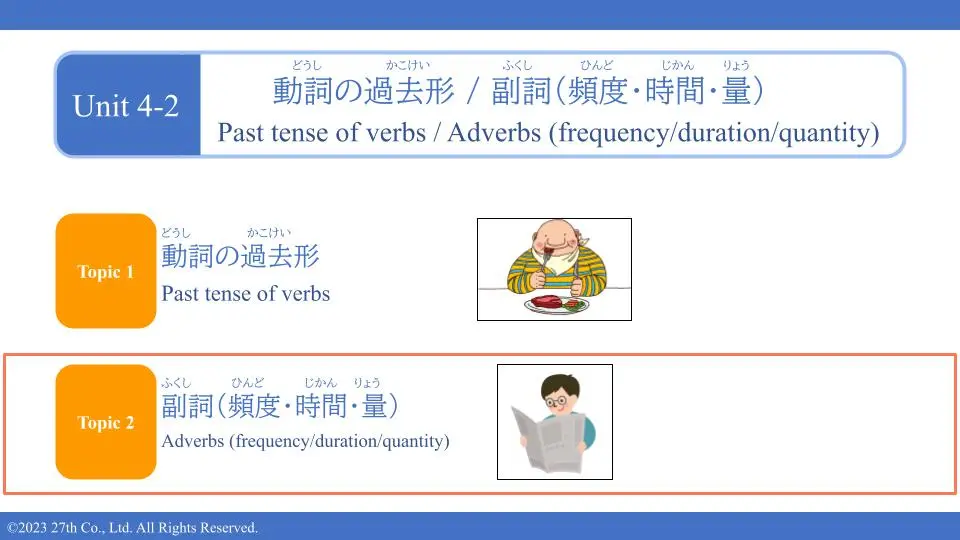 Unit 4-2

どうし かこけい ふくし ひんど じかん りょう
動詞の過去形 / 副詞(頻度・時間・量)
Past tense of verbs / Adverbs (frequency/duration/quantity)

Topic 1

どうし かこけい
動詞の過去形
Past tense of verbs

Topic 2

ふくし ひんど じかん りょう
副詞(頻度・時間・量)
Adverbs (frequency/duration/quantity)

©2023 27th Co., Ltd. All Rights Reserved.